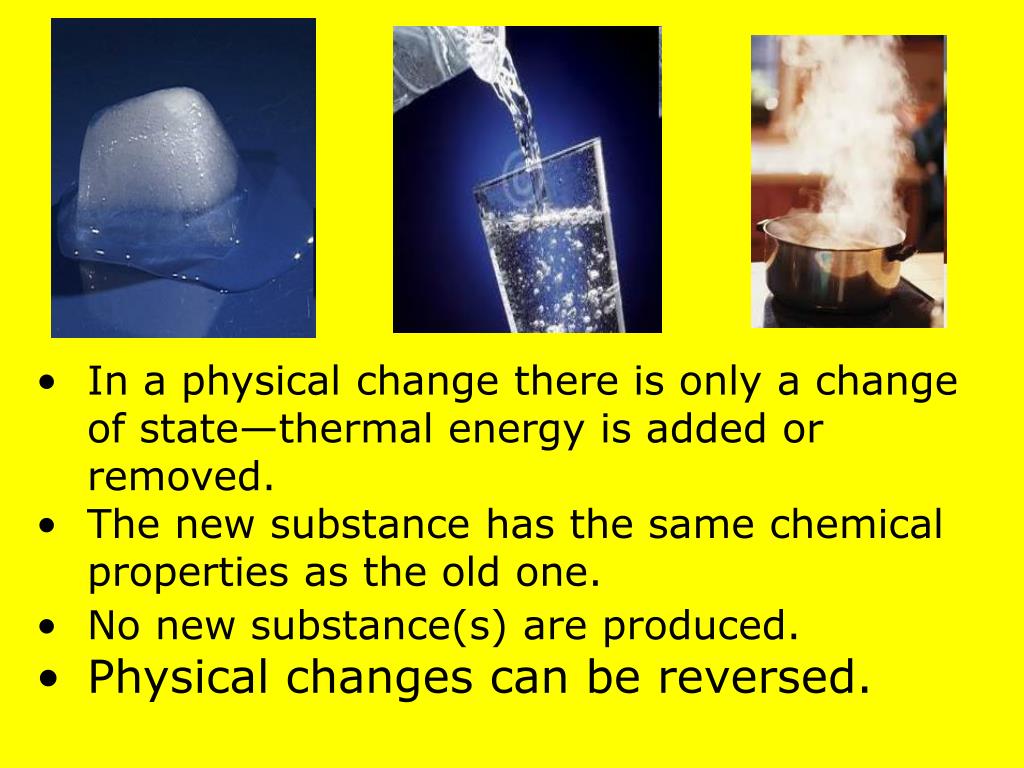 • In a physical change there is only a change of state—thermal energy is added or removed.
• The new substance has the same chemical properties as the old one.
• No new substance(s) are produced.
• Physical changes can be reversed.